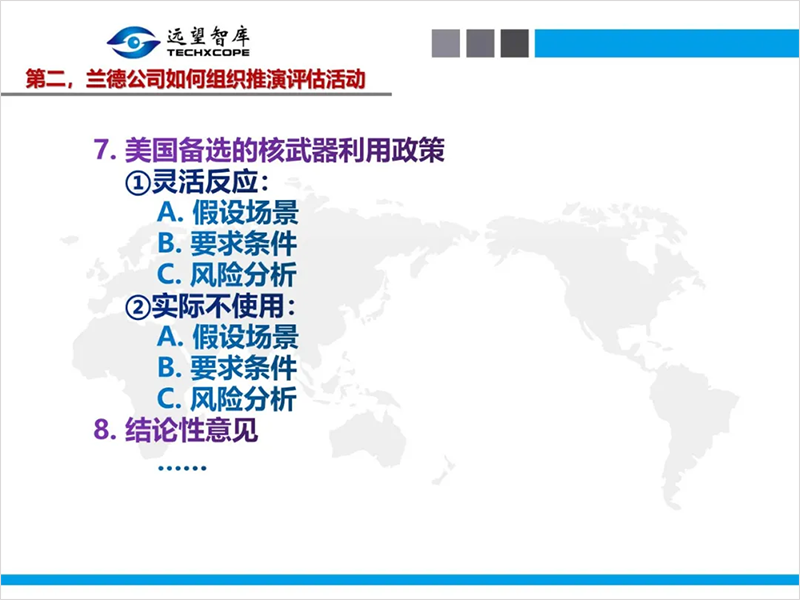 远望智库
TECHXCOPE

第二，兰德公司如何组织推演评估活动

7. 美国备选的核武器利用政策
①灵活反应：
A. 假设场景
B. 要求条件
C. 风险分析
②实际不使用：
A. 假设场景
B. 要求条件
C. 风险分析
8. 结论性意见
……